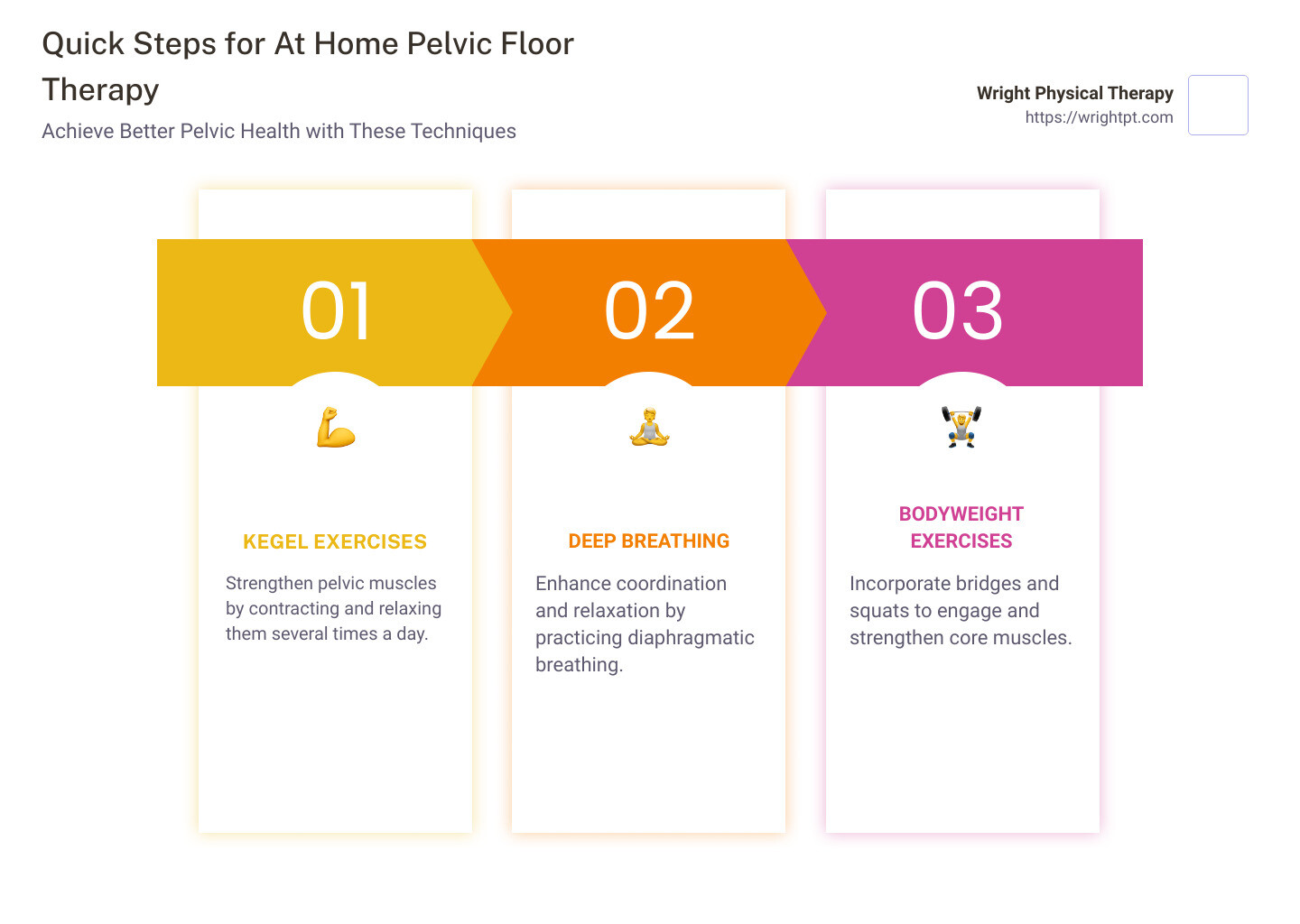 Quick Steps for At Home Pelvic Floor Therapy

Achieve Better Pelvic Health with These Techniques

Wright Physical Therapy
https://wrightpt.com

01

KEGEL EXERCISES

Strengthen pelvic muscles by contracting and relaxing them several times a day.

02

DEEP BREATHING

Enhance coordination and relaxation by practicing diaphragmatic breathing.

03

BODYWEIGHT EXERCISES

Incorporate bridges and squats to engage and strengthen core muscles.